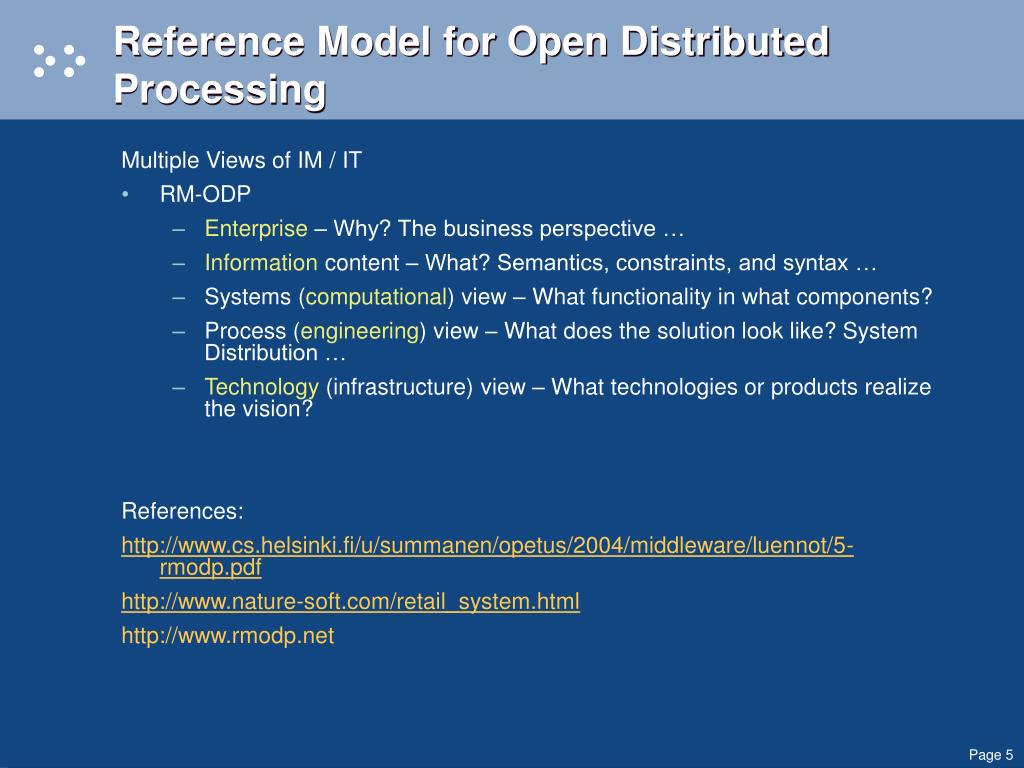 Reference Model for Open Distributed Processing

Multiple Views of IM / IT

• RM-ODP

– Enterprise – Why? The business perspective …

– Information content – What? Semantics, constraints, and syntax …

– Systems (computational) view – What functionality in what components?

– Process (engineering) view – What does the solution look like? System Distribution …

– Technology (infrastructure) view – What technologies or products realize the vision?

References:

http://www.cs.helsinki.fi/u/summanen/opetus/2004/middleware/luennot/5-rmodp.pdf

http://www.nature-soft.com/retail_system.html

http://www.rmodp.net

Page 5